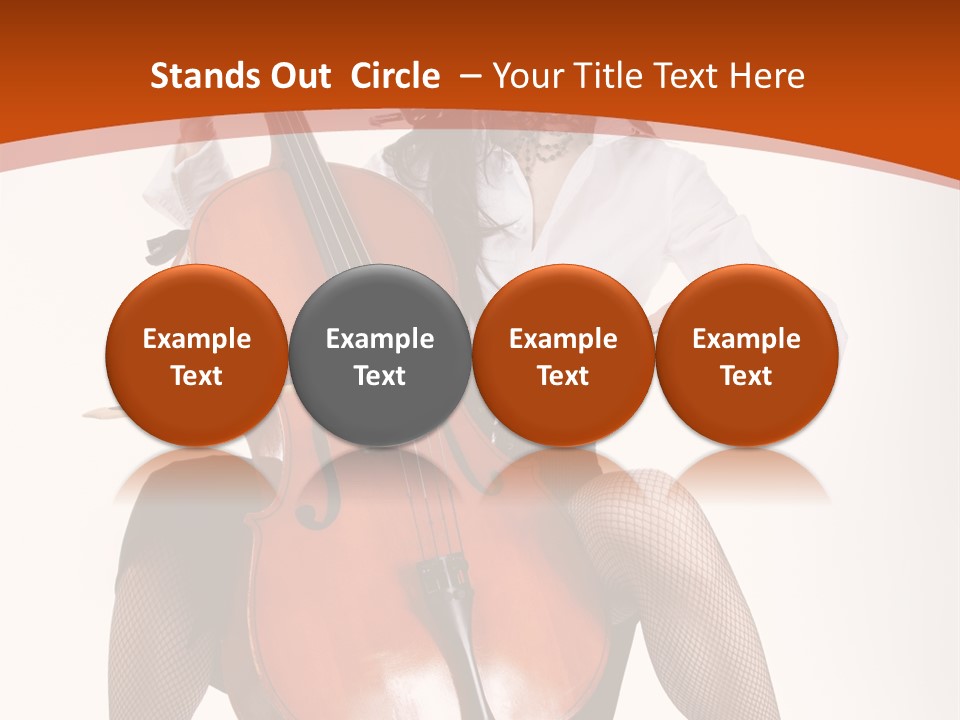 Stands Out Circle – Your Title Text Here

Example Text

Example Text

Example Text

Example Text